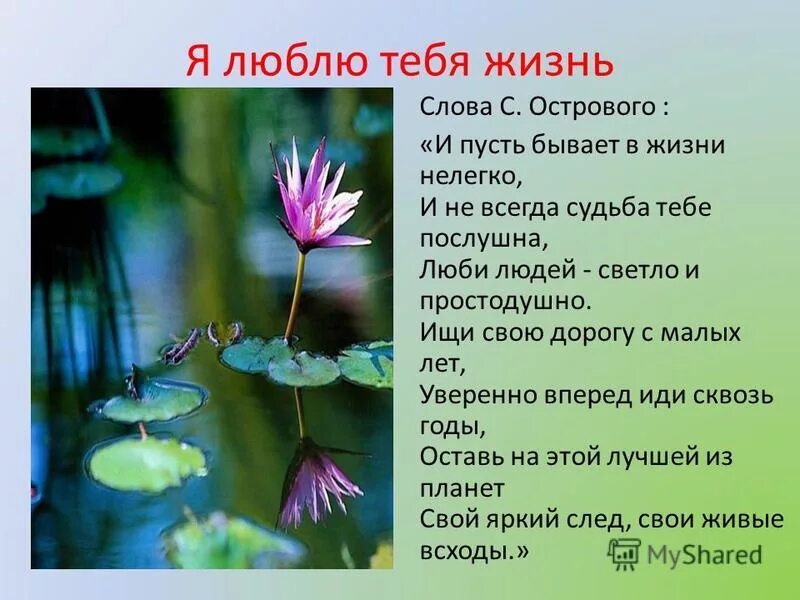 Я люблю тебя жизнь

Слова С. Острового :

«И пусть бывает в жизни нелегко,
И не всегда судьба тебе послушна,
Люби людей - светло и простодушно.
Ищи свою дорогу с малых лет,
Уверенно вперед иди сквозь годы,
Оставь на этой лучшей из планет
Свой яркий след, свои живые всходы.»

MyShared